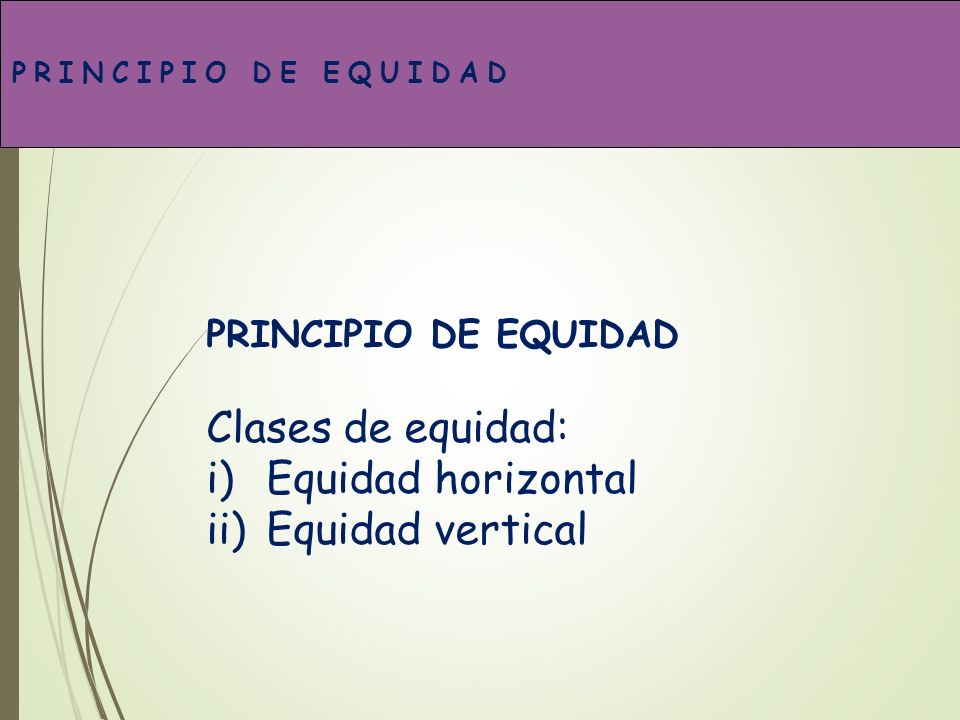 PRINCIPIO DE EQUIDAD

PRINCIPIO DE EQUIDAD

Clases de equidad:
i) Equidad horizontal
ii) Equidad vertical